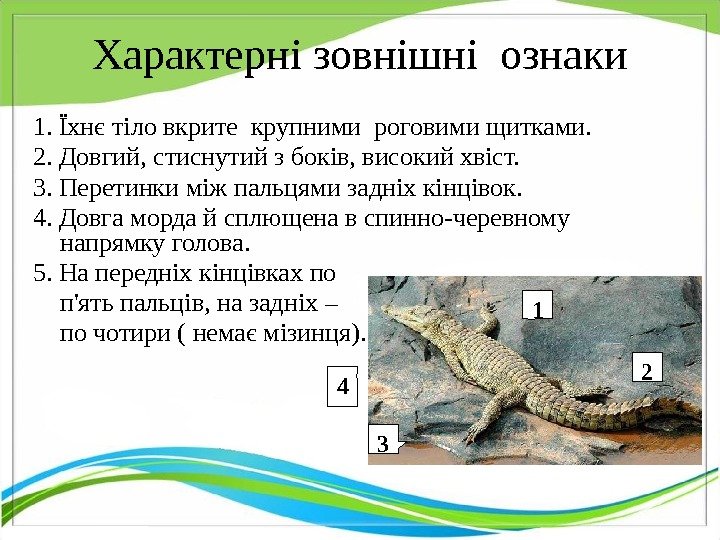 Характерні зовнішні ознаки

1. Їхнє тіло вкрите крупними роговими щитками.
2. Довгий, стиснутий з боків, високий хвіст.
3. Перетинки між пальцями задніх кінцівок.
4. Довга морда й сплющена в спинно-черевному напрямку голова.
5. На передніх кінцівках по п'ять пальців, на задніх – по чотири ( немає мізинця).

1

2

4

3